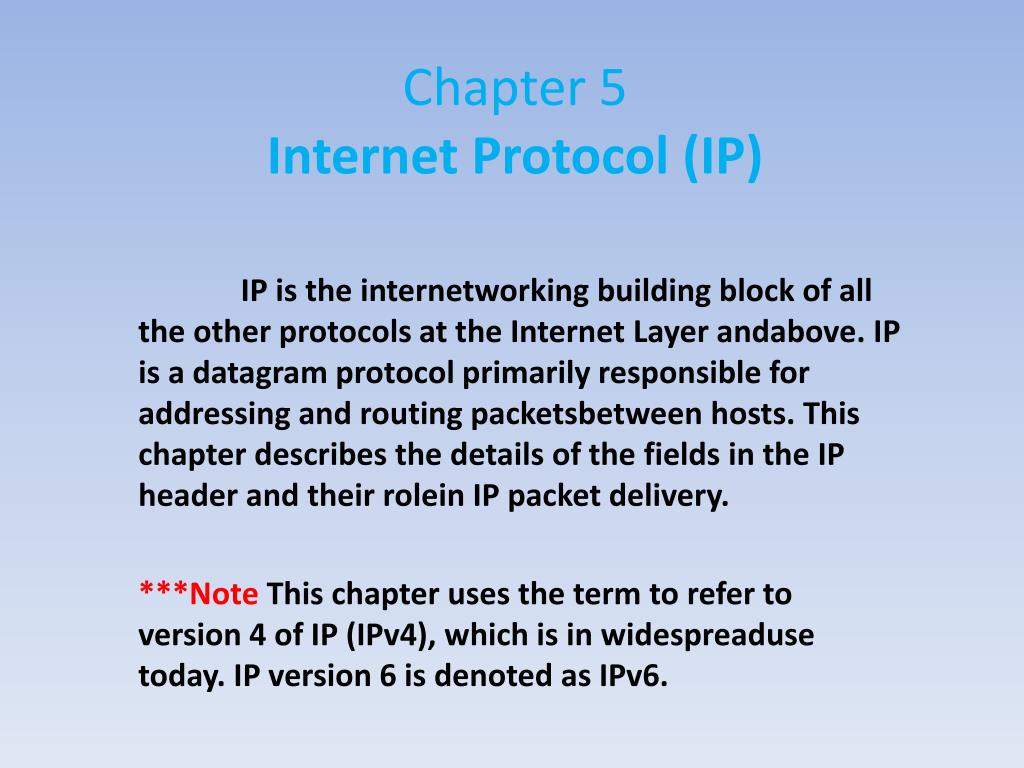 Chapter 5
Internet Protocol (IP)

IP is the internetworking building block of all the other protocols at the Internet Layer andabove. IP is a datagram protocol primarily responsible for addressing and routing packetsbetween hosts. This chapter describes the details of the fields in the IP header and their rolein IP packet delivery.

***Note This chapter uses the term to refer to version 4 of IP (IPv4), which is in widespreaduse today. IP version 6 is denoted as IPv6.